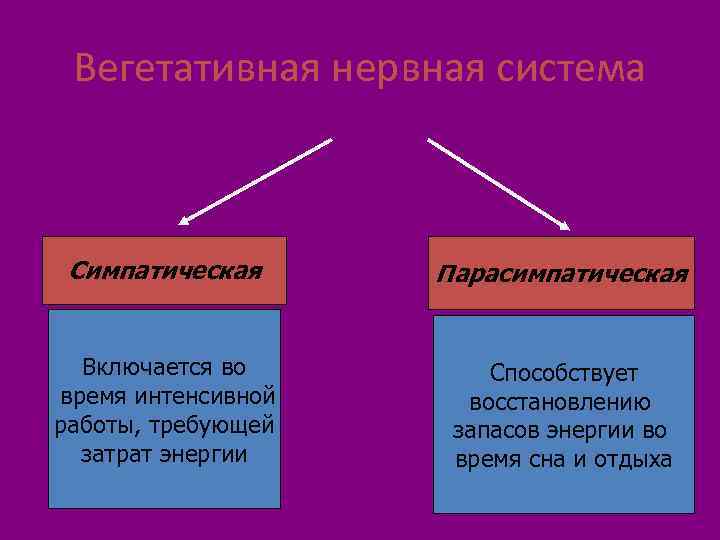 Вегетативная нервная система

Симпатическая

Включается во время интенсивной работы, требующей затрат энергии

Парасимпатическая

Способствует восстановлению запасов энергии во время сна и отдыха